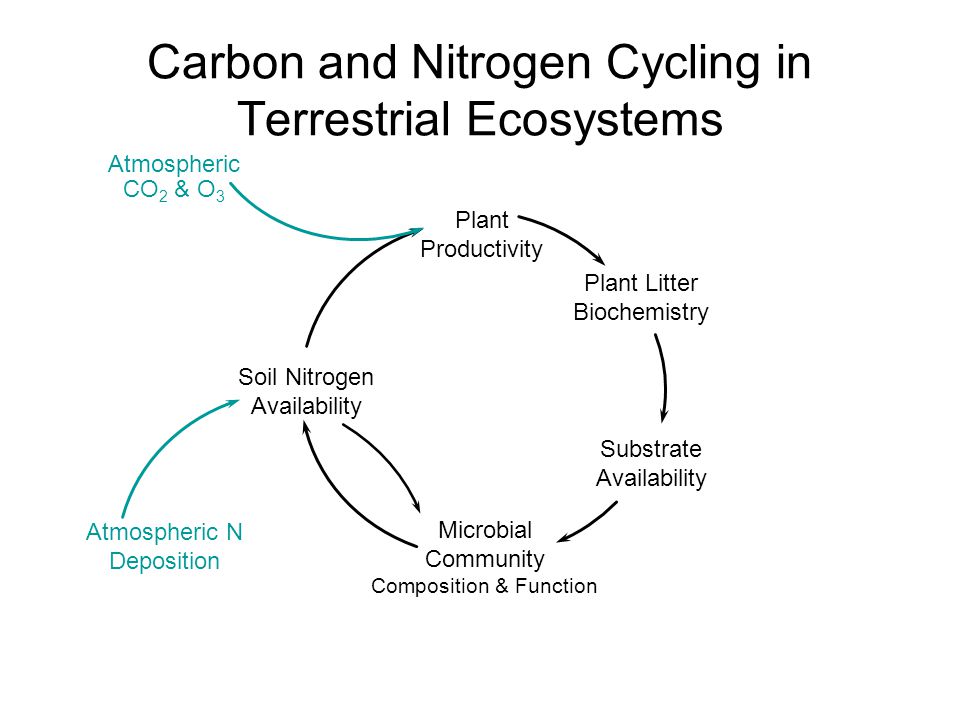 Carbon and Nitrogen Cycling in Terrestrial Ecosystems

Atmospheric $CO_2$ & $O_3$

Plant Productivity

Plant Litter Biochemistry

Substrate Availability

Microbial Community
Composition & Function

Soil Nitrogen Availability

Atmospheric N Deposition